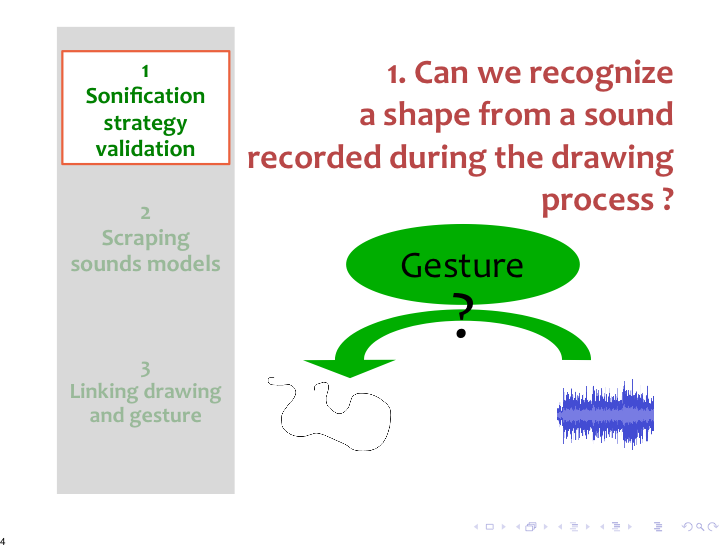 1
Sonification strategy validation

2
Scraping sounds models

3
Linking drawing and gesture

1. Can we recognize a shape from a sound recorded during the drawing process ?

Gesture
?

4